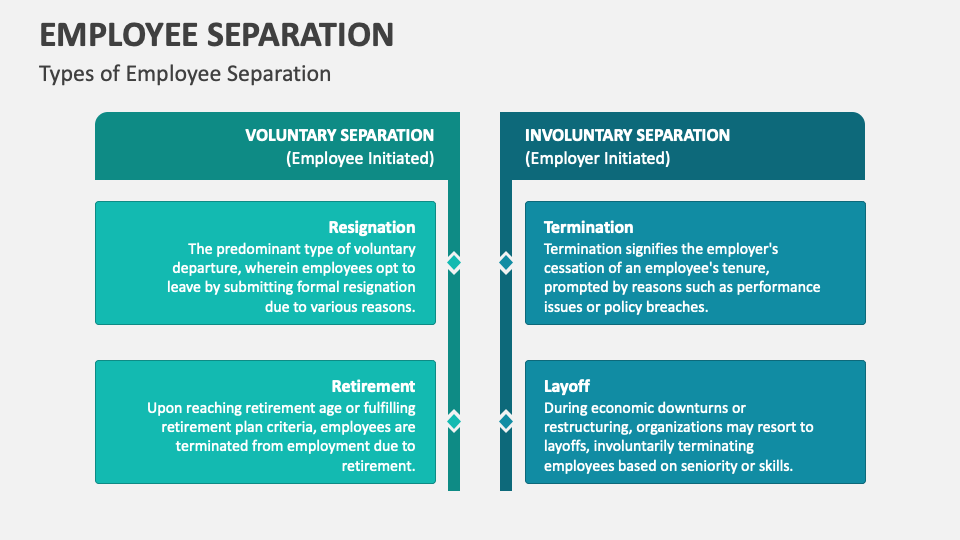 EMPLOYEE SEPARATION
Types of Employee Separation

VOLUNTARY SEPARATION
(Employee Initiated)

Resignation
The predominant type of voluntary departure, wherein employees opt to leave by submitting formal resignation due to various reasons.

Retirement
Upon reaching retirement age or fulfilling retirement plan criteria, employees are terminated from employment due to retirement.

INVOLUNTARY SEPARATION
(Employer Initiated)

Termination
Termination signifies the employer's cessation of an employee's tenure, prompted by reasons such as performance issues or policy breaches.

Layoff
During economic downturns or restructuring, organizations may resort to layoffs, involuntarily terminating employees based on seniority or skills.